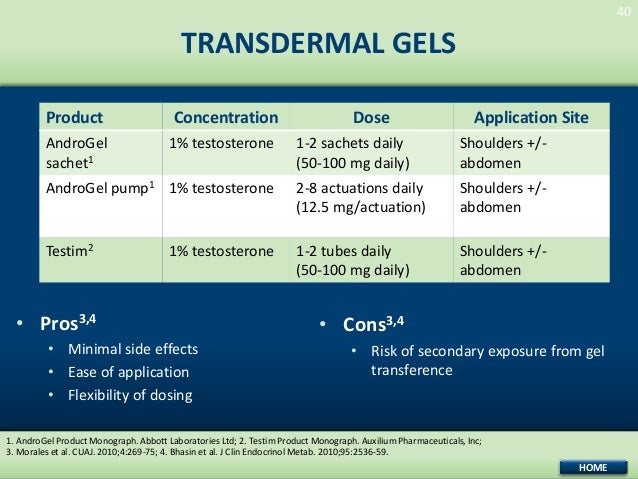 40

TRANSDERMAL GELS

| Product | Concentration | Dose | Application Site |
|---|---|---|---|
| AndroGel sachet$^1$ | 1% testosterone | 1-2 sachets daily (50-100 mg daily) | Shoulders +/- abdomen |
| AndroGel pump$^1$ | 1% testosterone | 2-8 actuations daily (12.5 mg/actuation) | Shoulders +/- abdomen |
| Testim$^2$ | 1% testosterone | 1-2 tubes daily (50-100 mg daily) | Shoulders +/- abdomen |

• Pros$^{3,4}$
  • Minimal side effects
  • Ease of application
  • Flexibility of dosing

• Cons$^{3,4}$
  • Risk of secondary exposure from gel transference

1. AndroGel Product Monograph. Abbott Laboratories Ltd; 2. Testim Product Monograph. Auxilium Pharmaceuticals, Inc; 3. Morales et al. CUAJ. 2010;4:269-75; 4. Bhasin et al. J Clin Endocrinol Metab. 2010;95:2536-59.

HOME